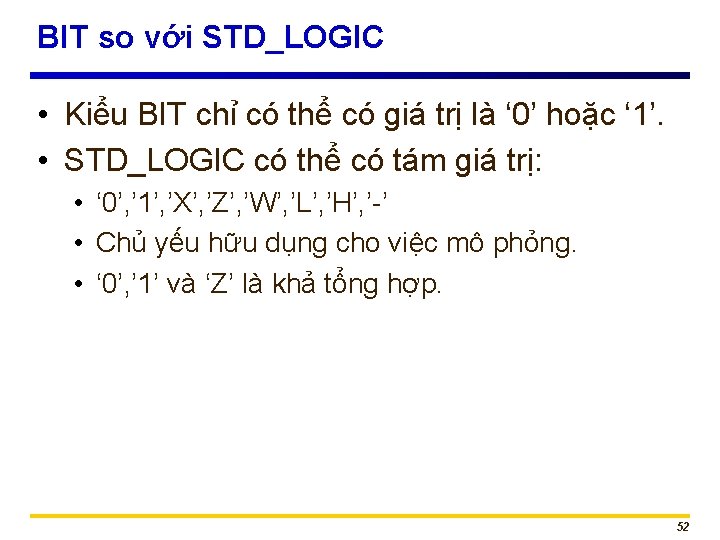 BIT so với STD_LOGIC

• Kiểu BIT chỉ có thể có giá trị là ‘0’ hoặc ‘1’.
• STD_LOGIC có thể có tám giá trị:
  • ‘0’,’1’,’X’,’Z’,’W’,’L’,’H’,’-’
  • Chủ yếu hữu dụng cho việc mô phỏng.
  • ‘0’,’1’ và ‘Z’ là khả tổng hợp.

52